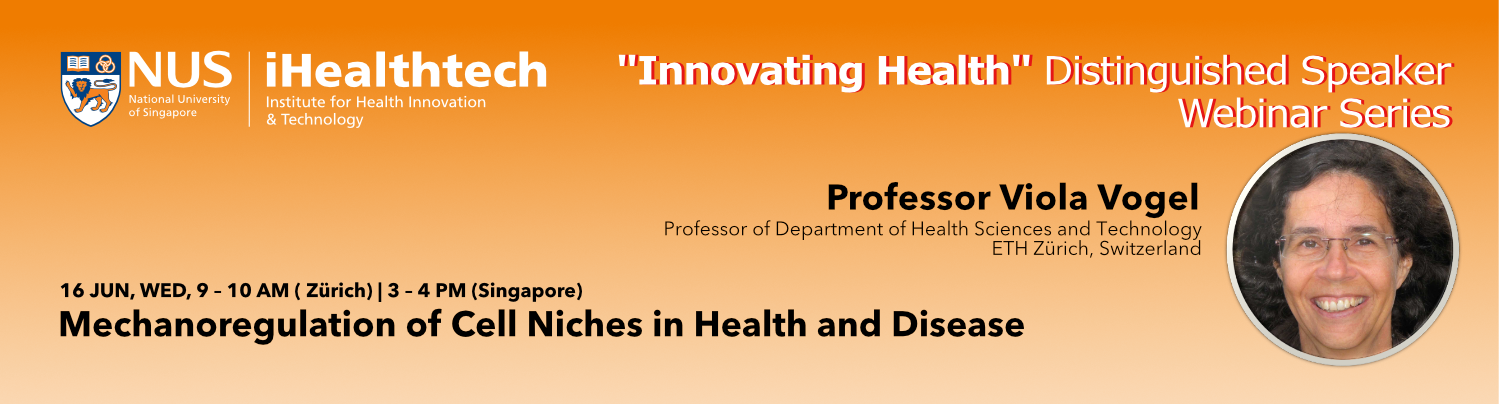 NUS National University of Singapore

iHealthtech Institute for Health Innovation & Technology

"Innovating Health" Distinguished Speaker Webinar Series

Professor Viola Vogel
Professor of Department of Health Sciences and Technology
ETH Zürich, Switzerland

16 JUN, WED, 9 – 10 AM ( Zürich) | 3 – 4 PM (Singapore)
Mechanoregulation of Cell Niches in Health and Disease